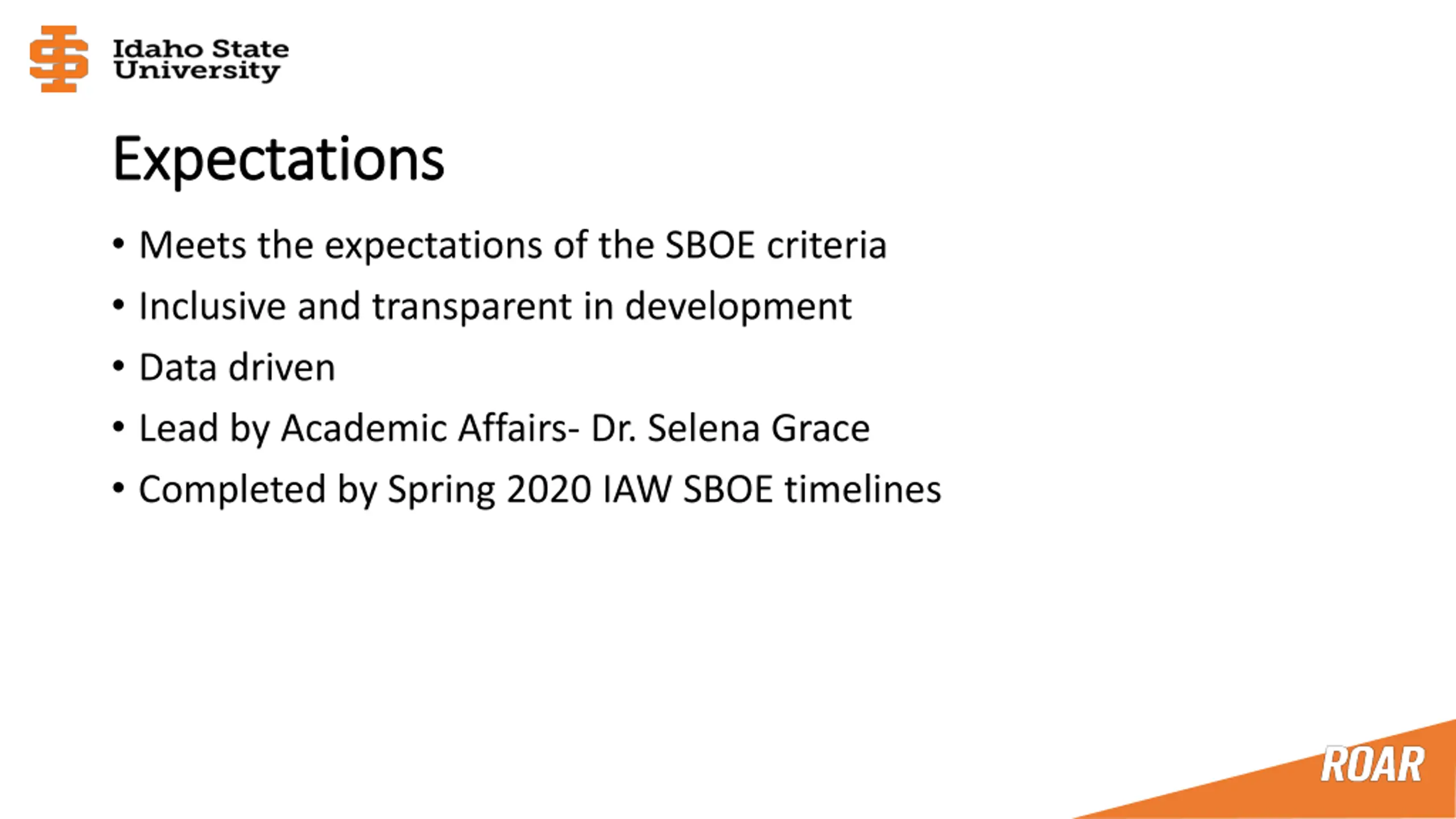 Idaho State University

Expectations

• Meets the expectations of the SBOE criteria
• Inclusive and transparent in development
• Data driven
• Lead by Academic Affairs- Dr. Selena Grace
• Completed by Spring 2020 IAW SBOE timelines

ROAR